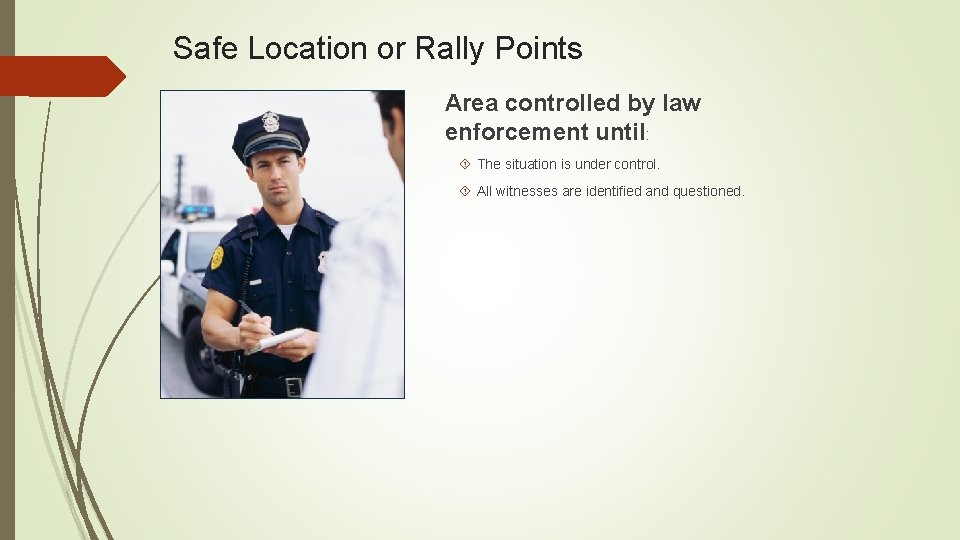 Safe Location or Rally Points

Area controlled by law enforcement until:

The situation is under control.

All witnesses are identified and questioned.